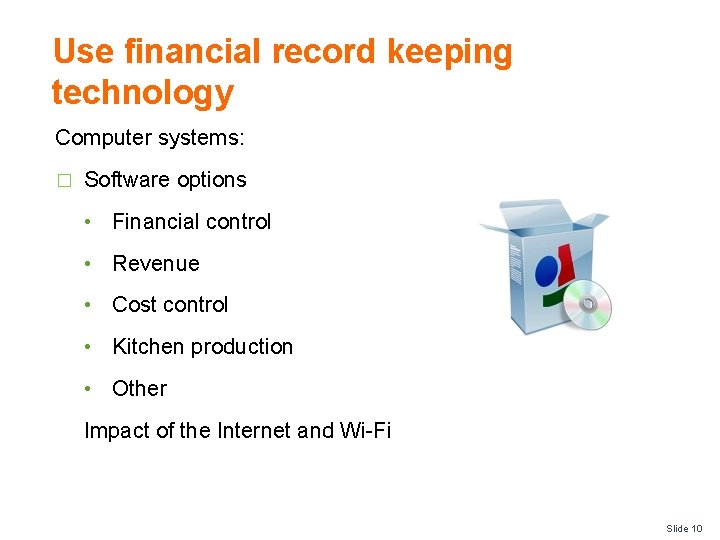 Use financial record keeping technology

Computer systems:

□ Software options

• Financial control

• Revenue

• Cost control

• Kitchen production

• Other

Impact of the Internet and Wi-Fi

Slide 10